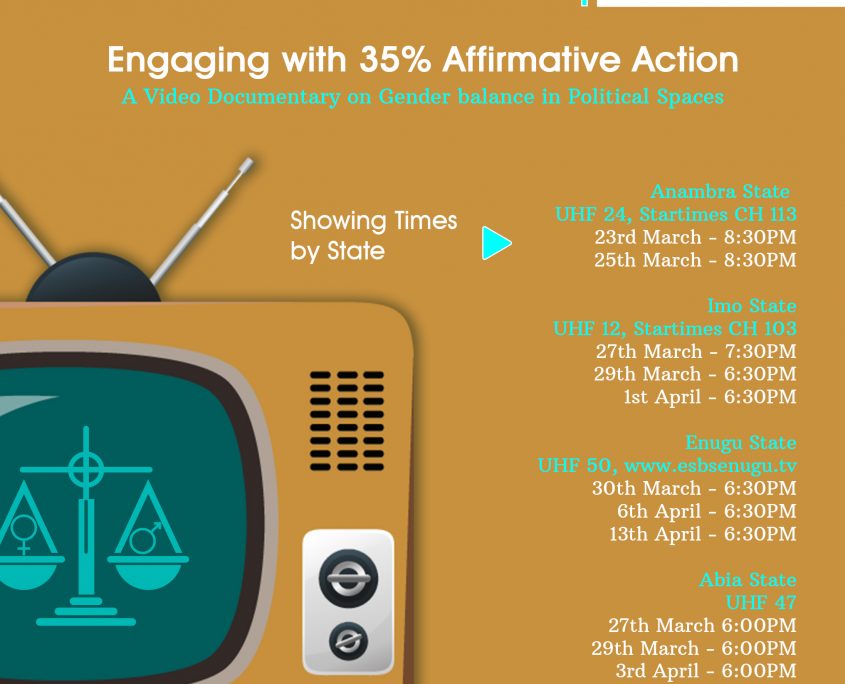 Engaging with 35% Affirmative Action

A Video Documentary on Gender balance in Political Spaces

Showing Times by State

Anambra State
UHF 24, Startimes CH 113
23rd March - 8:30PM
25th March - 8:30PM

Imo State
UHF 12, Startimes CH 103
27th March - 7:30PM
29th March - 6:30PM
1st April - 6:30PM

Enugu State
UHF 50, www.esbsenugu.tv
30th March - 6:30PM
6th April - 6:30PM
13th April - 6:30PM

Abia State
UHF 47
27th March 6:00PM
29th March - 6:00PM
3rd April - 6:00PM